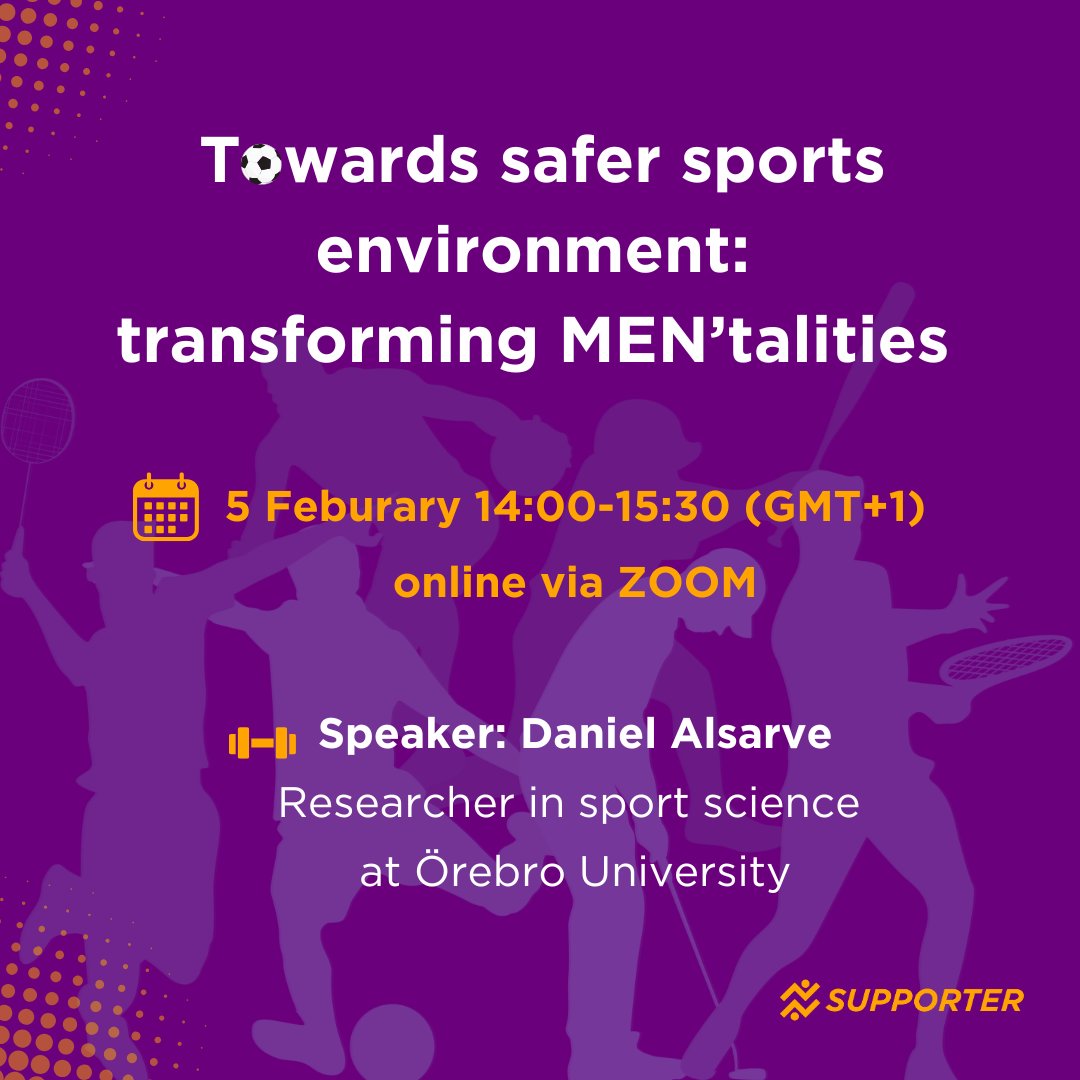 Towards safer sports environment: transforming MEN'talities

5 Feburary 14:00-15:30 (GMT+1)
online via ZOOM

Speaker: Daniel Alsarve
Researcher in sport science
at Örebro University

SUPPORTER